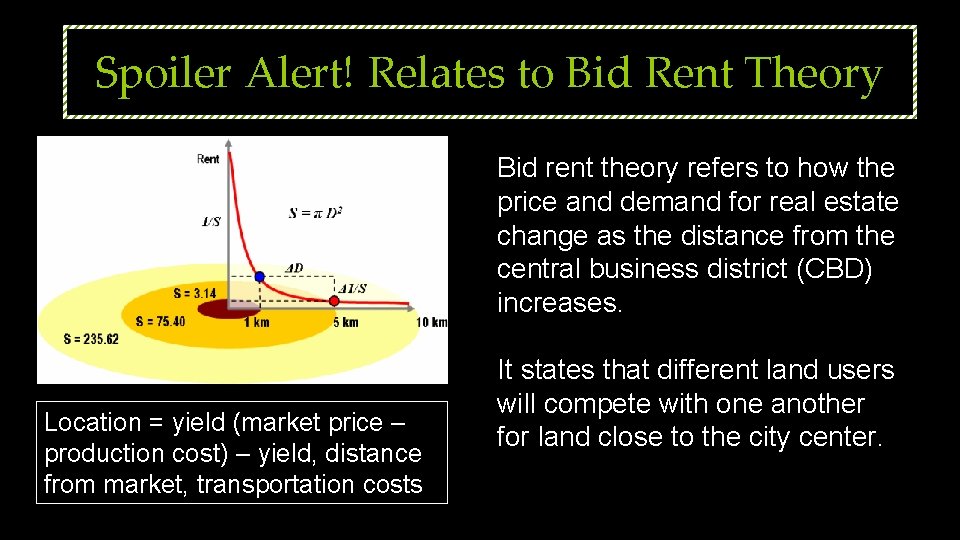 Spoiler Alert! Relates to Bid Rent Theory

Rent

$1/S$

$S = \pi D^2$

$\Delta D$

$\Delta 1/S$

S = 3.14

S = 75.40

S = 235.62

1 km

5 km

10 km

Location = yield (market price – production cost) – yield, distance from market, transportation costs

Bid rent theory refers to how the price and demand for real estate change as the distance from the central business district (CBD) increases.

It states that different land users will compete with one another for land close to the city center.